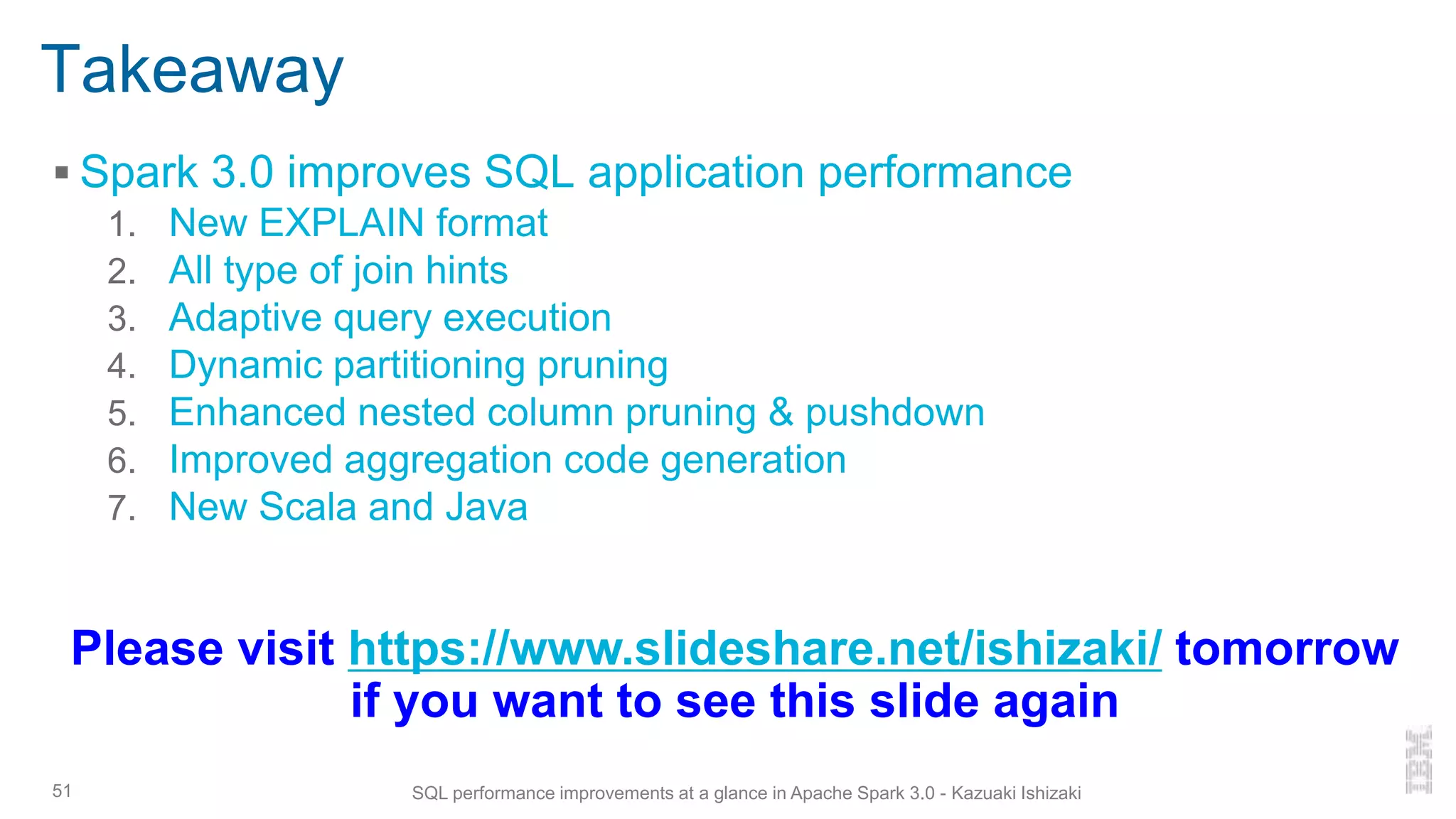 Takeaway

▪ Spark 3.0 improves SQL application performance
1. New EXPLAIN format
2. All type of join hints
3. Adaptive query execution
4. Dynamic partitioning pruning
5. Enhanced nested column pruning & pushdown
6. Improved aggregation code generation
7. New Scala and Java

Please visit https://www.slideshare.net/ishizaki/ tomorrow if you want to see this slide again

51

SQL performance improvements at a glance in Apache Spark 3.0 - Kazuaki Ishizaki

IBM